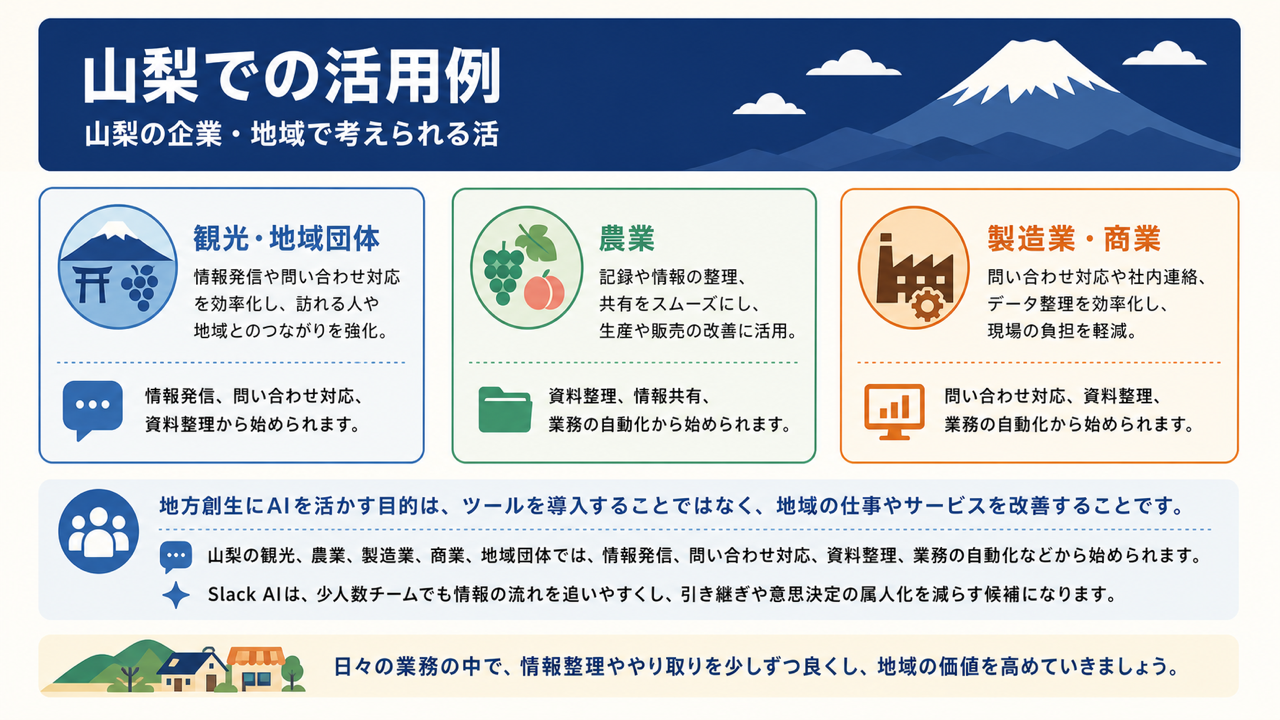 山梨での活用例
山梨の企業・地域で考えられる活

観光・地域団体
情報発信や問い合わせ対応を効率化し、訪れる人や地域とのつながりを強化。

情報発信、問い合わせ対応、資料整理から始められます。

農業
記録や情報の整理、共有をスムーズにし、生産や販売の改善に活用。

資料整理、情報共有、業務の自動化から始められます。

製造業・商業
問い合わせ対応や社内連絡、データ整理を効率化し、現場の負担を軽減。

問い合わせ対応、資料整理、業務の自動化から始められます。

地方創生にAIを活かす目的は、ツールを導入することではなく、地域の仕事やサービスを改善することです。

山梨の観光、農業、製造業、商業、地域団体では、情報発信、問い合わせ対応、資料整理、業務の自動化などから始められます。

Slack AIは、少人数チームでも情報の流れを追いやすくし、引き継ぎや意思決定の属人化を減らす候補になります。

日々の業務の中で、情報整理ややり取りを少しずつ良くし、地域の価値を高めていきましょう。